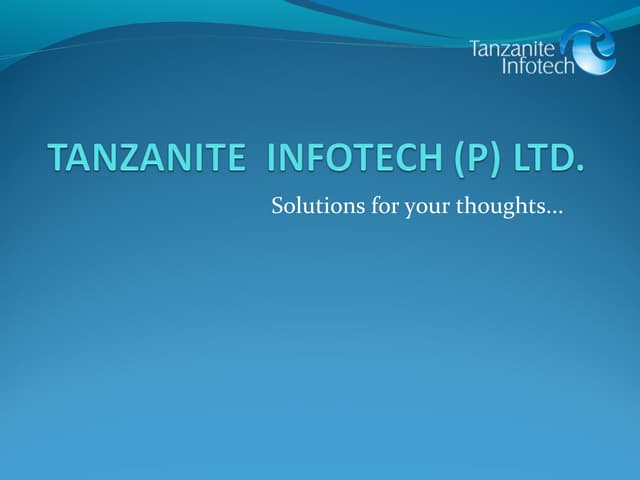 Tanzanite Infotech

TANZANITE INFOTECH (P) LTD.

Solutions for your thoughts…